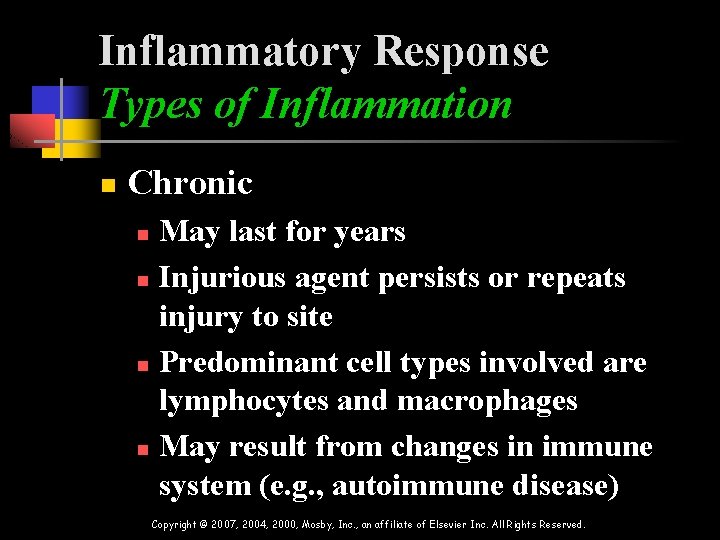 Inflammatory Response
Types of Inflammation

Chronic

May last for years

Injurious agent persists or repeats injury to site

Predominant cell types involved are lymphocytes and macrophages

May result from changes in immune system (e.g., autoimmune disease)

Copyright © 2007, 2004, 2000, Mosby, Inc., an affiliate of Elsevier Inc. All Rights Reserved.